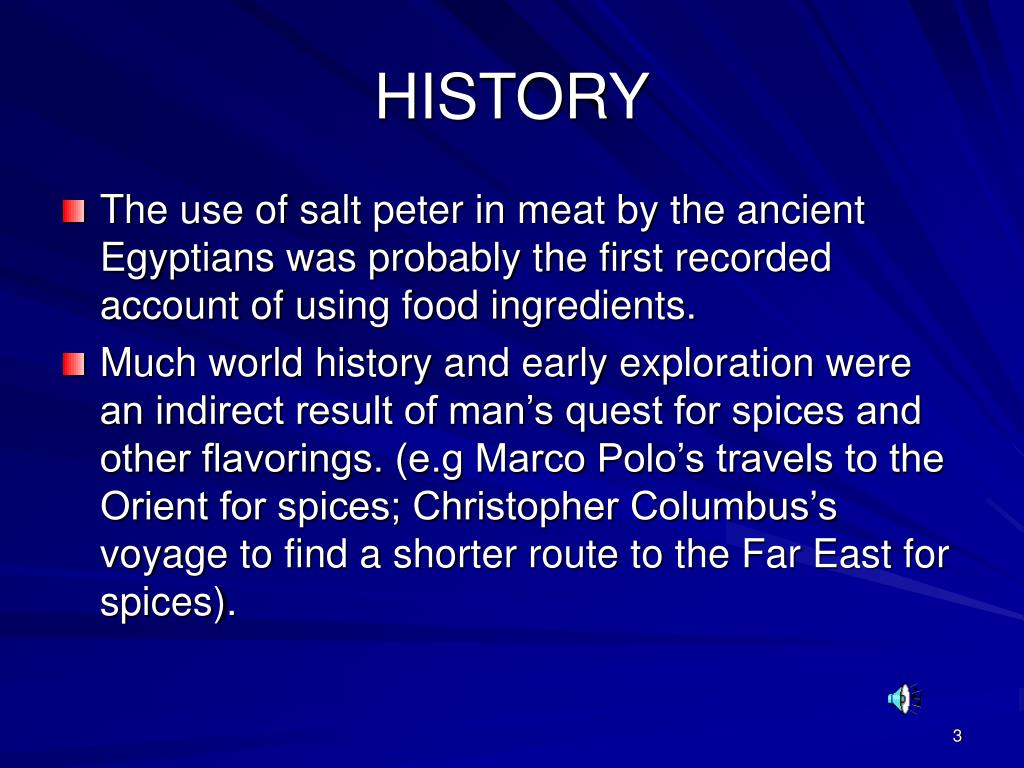 HISTORY

The use of salt peter in meat by the ancient Egyptians was probably the first recorded account of using food ingredients.

Much world history and early exploration were an indirect result of man’s quest for spices and other flavorings. (e.g Marco Polo’s travels to the Orient for spices; Christopher Columbus’s voyage to find a shorter route to the Far East for spices).

3